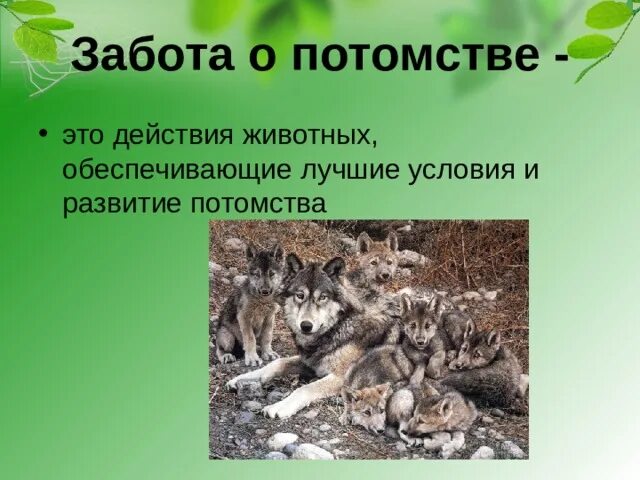 Забота о потомстве -

• это действия животных, обеспечивающие лучшие условия и развитие потомства